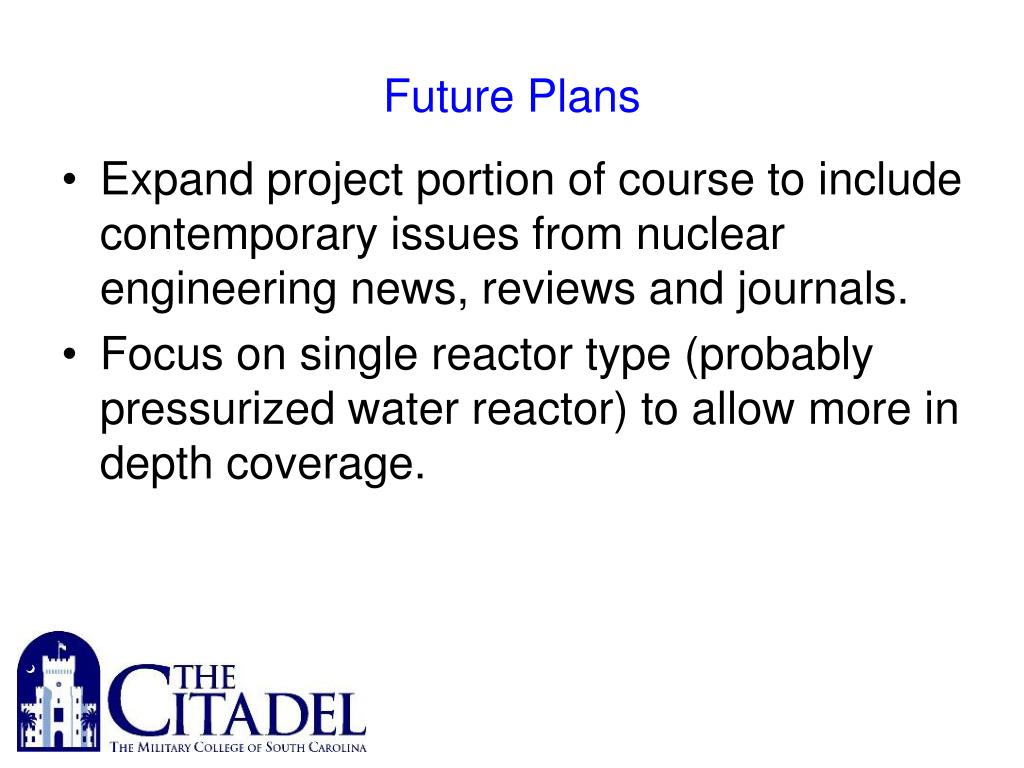 Future Plans

• Expand project portion of course to include contemporary issues from nuclear engineering news, reviews and journals.
• Focus on single reactor type (probably pressurized water reactor) to allow more in depth coverage.

THE CITADEL
THE MILITARY COLLEGE OF SOUTH CAROLINA